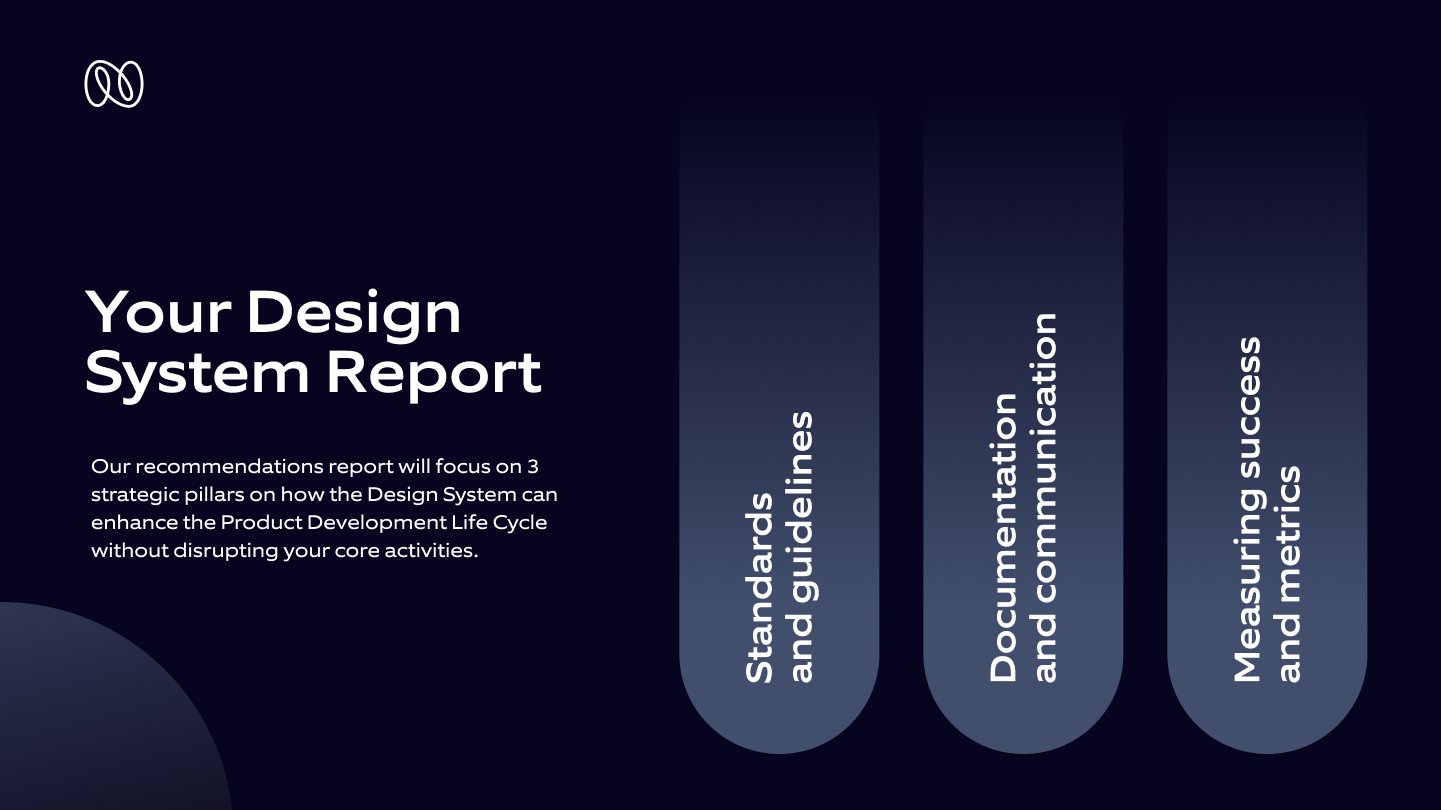 Your Design System Report

Our recommendations report will focus on 3 strategic pillars on how the Design System can enhance the Product Development Life Cycle without disrupting your core activities.

Standards and guidelines

Documentation and communication

Measuring success and metrics